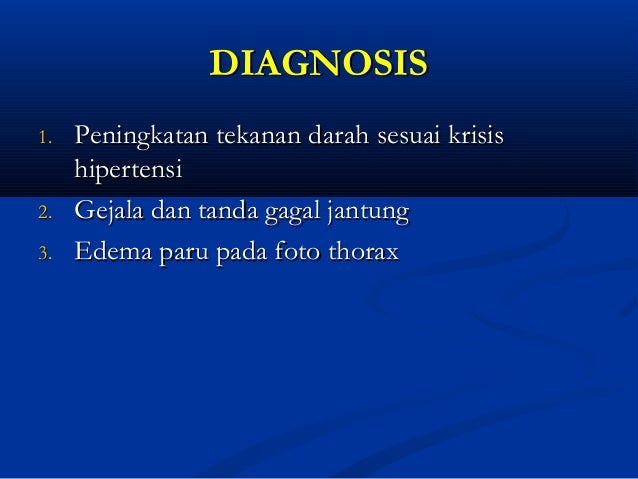 DIAGNOSIS

1. Peningkatan tekanan darah sesuai krisis hipertensi
2. Gejala dan tanda gagal jantung
3. Edema paru pada foto thorax